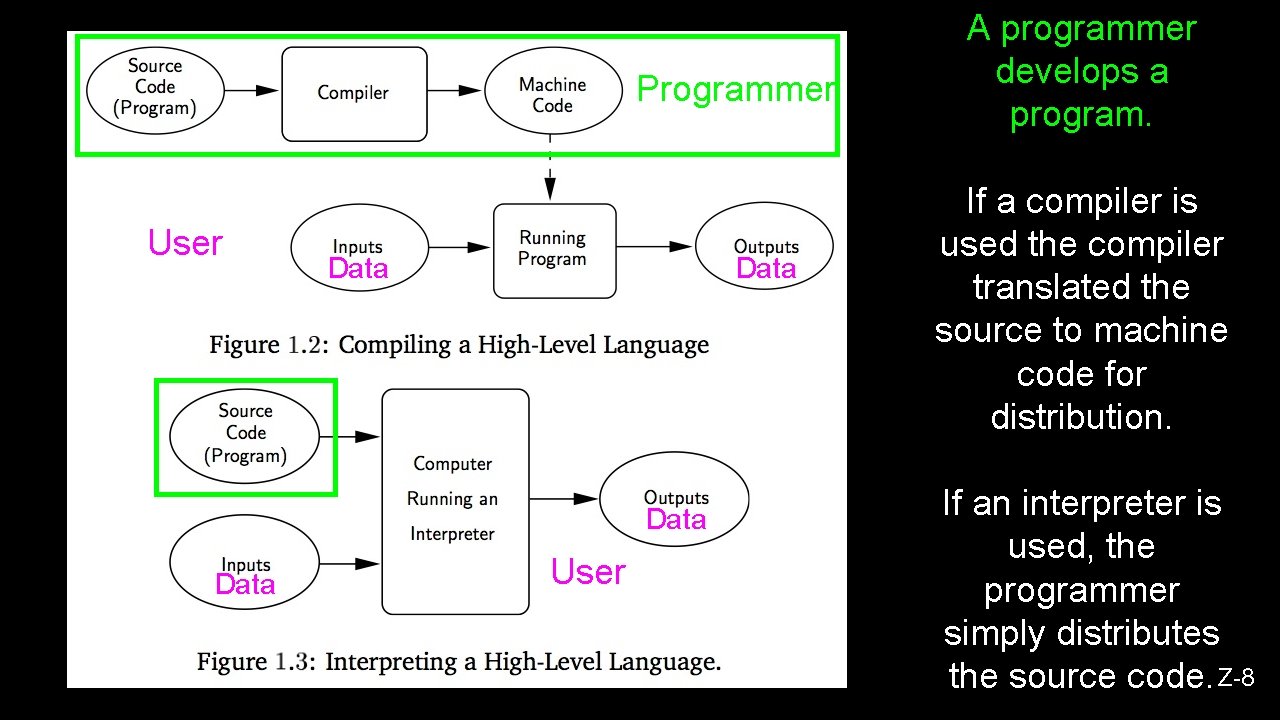 Source Code (Program)

Compiler

Machine Code

Programmer

User

Inputs Data

Running Program

Outputs Data

Figure 1.2: Compiling a High-Level Language

Source Code (Program)

Computer Running an Interpreter

Outputs Data

Inputs Data

User

Figure 1.3: Interpreting a High-Level Language.

A programmer develops a program.

If a compiler is used the compiler translated the source to machine code for distribution.

If an interpreter is used, the programmer simply distributes the source code.

Z-8